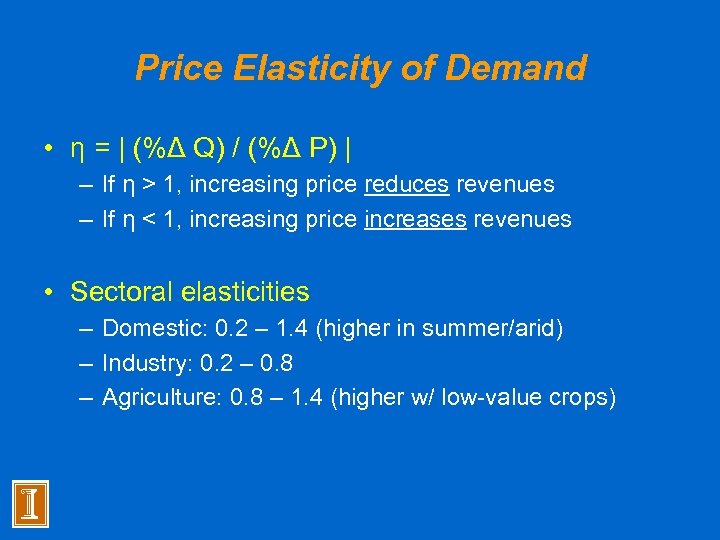 Price Elasticity of Demand

• $\eta = | (\%\Delta Q) / (\%\Delta P) |$
– If $\eta > 1$, increasing price reduces revenues
– If $\eta < 1$, increasing price increases revenues

• Sectoral elasticities
– Domestic: 0.2 – 1.4 (higher in summer/arid)
– Industry: 0.2 – 0.8
– Agriculture: 0.8 – 1.4 (higher w/ low-value crops)